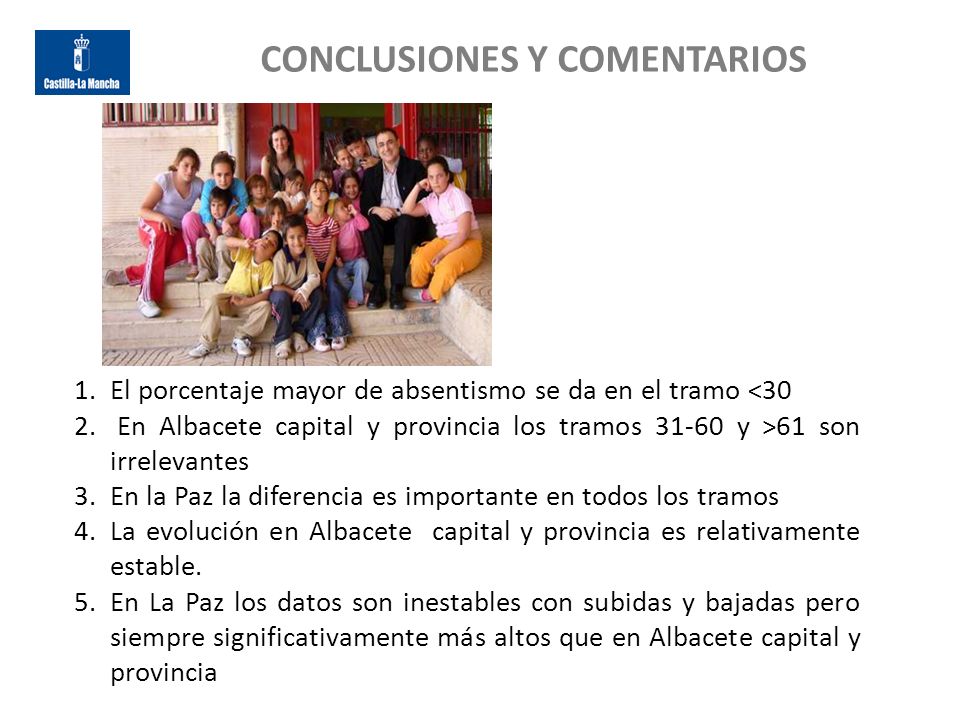 Castilla-La Mancha

CONCLUSIONES Y COMENTARIOS

1. El porcentaje mayor de absentismo se da en el tramo <30
2. En Albacete capital y provincia los tramos 31-60 y >61 son irrelevantes
3. En la Paz la diferencia es importante en todos los tramos
4. La evolución en Albacete capital y provincia es relativamente estable.
5. En La Paz los datos son inestables con subidas y bajadas pero siempre significativamente más altos que en Albacete capital y provincia